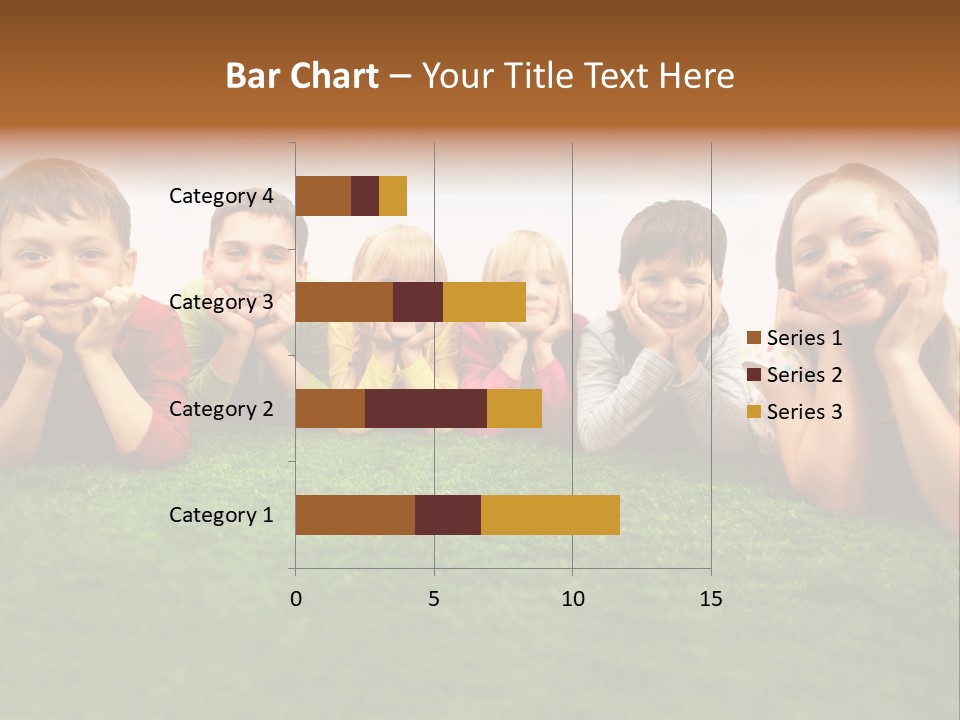 Bar Chart – Your Title Text Here

Category 4
Category 3
Category 2
Category 1

0
5
10
15

Series 1
Series 2
Series 3